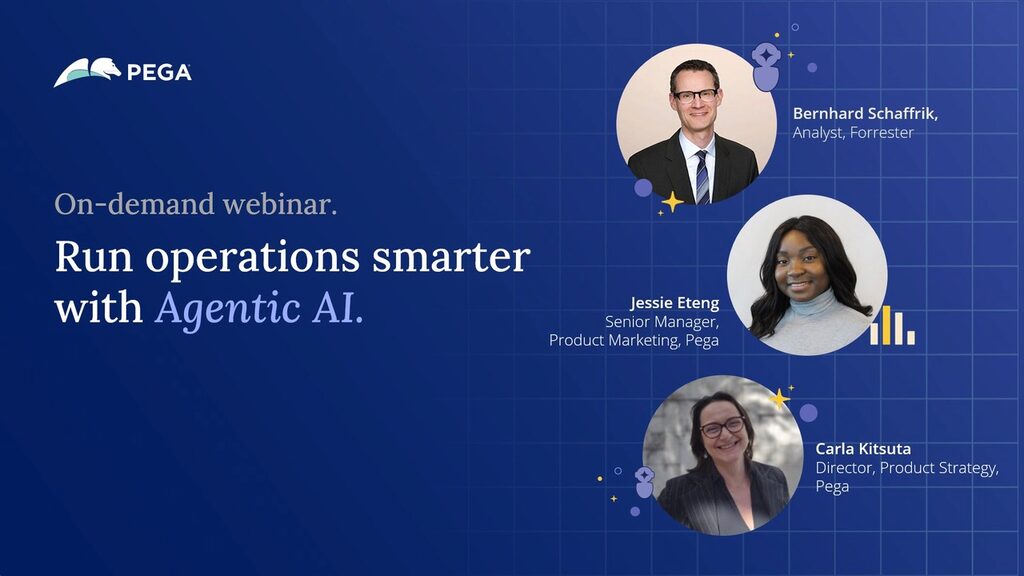 PEGA

On-demand webinar.

Run operations smarter with Agentic AI.

Bernhard Schaffrik,
Analyst, Forrester

Jessie Eteng
Senior Manager, Product Marketing, Pega

Carla Kitsuta
Director, Product Strategy, Pega